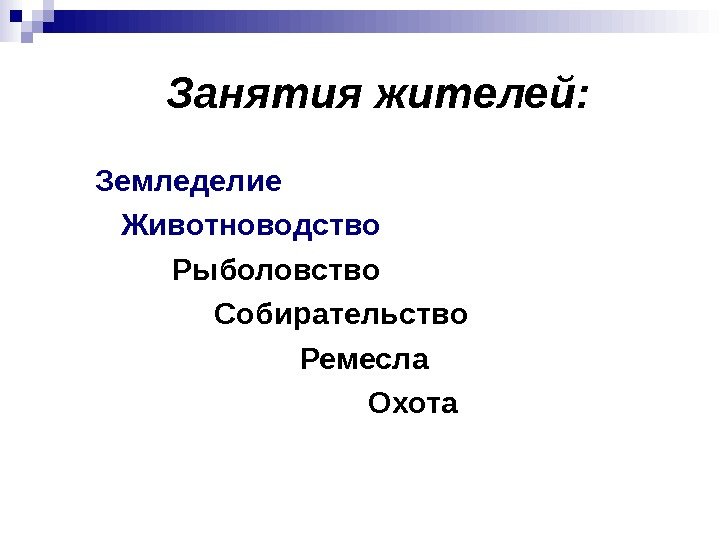 Занятия жителей:

Земледелие

Животноводство

Рыболовство

Собирательство

Ремесла

Охота